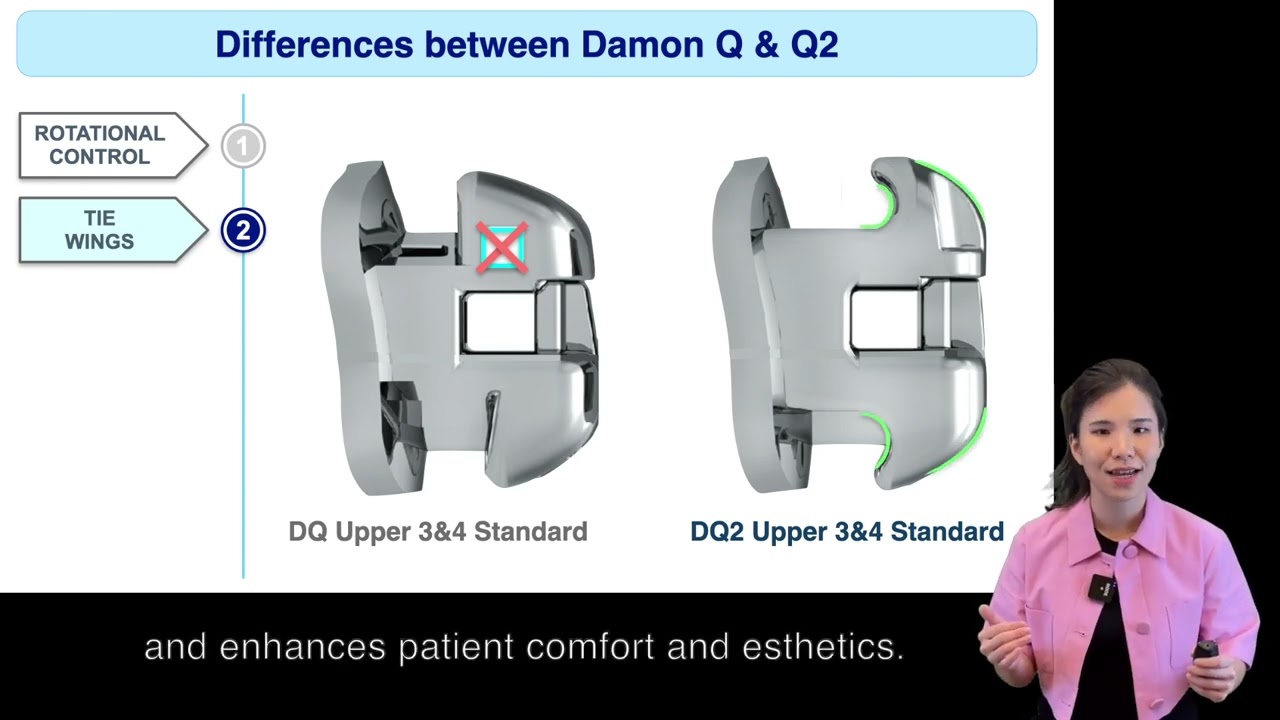 Differences between Damon Q & Q2

ROTATIONAL CONTROL

1

TIE WINGS

2

DQ Upper 3&4 Standard

DQ2 Upper 3&4 Standard

and enhances patient comfort and esthetics.